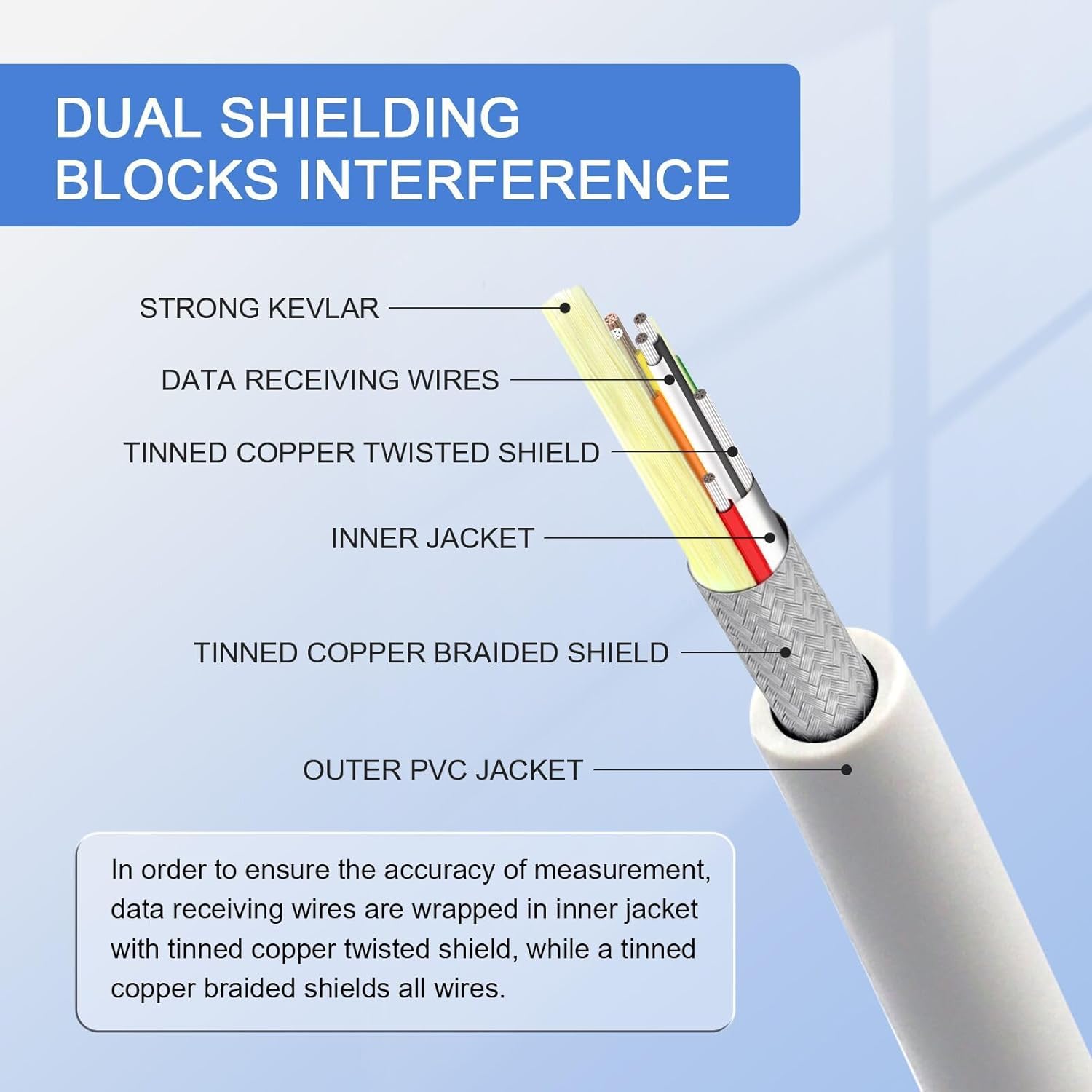 DUAL SHIELDING
BLOCKS INTERFERENCE

STRONG KEVLAR

DATA RECEIVING WIRES

TINNED COPPER TWISTED SHIELD

INNER JACKET

TINNED COPPER BRAIDED SHIELD

OUTER PVC JACKET

In order to ensure the accuracy of measurement, data receiving wires are wrapped in inner jacket with tinned copper twisted shield, while a tinned copper braided shields all wires.